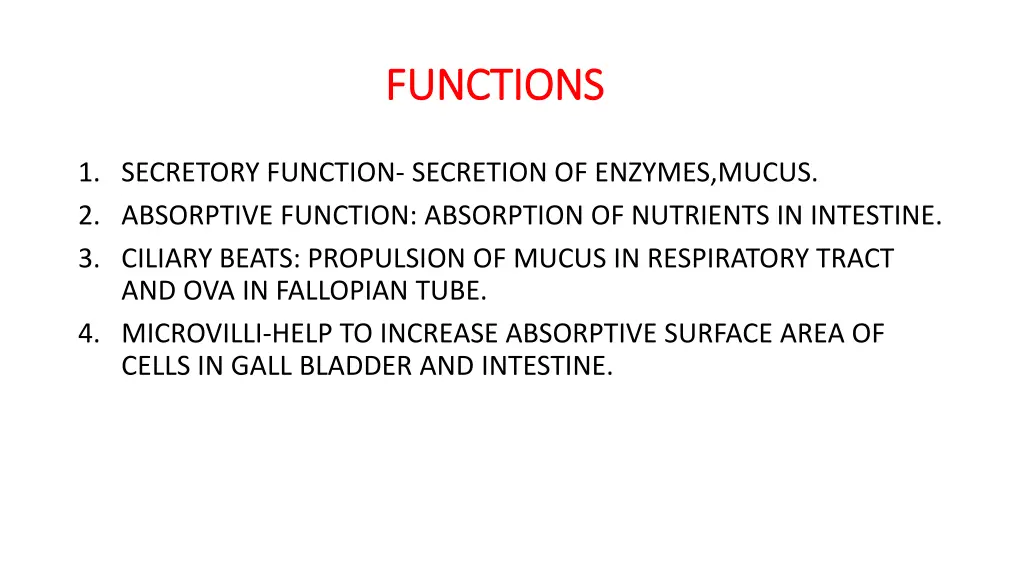 FUNCTIONS

1. SECRETORY FUNCTION- SECRETION OF ENZYMES,MUCUS.
2. ABSORPTIVE FUNCTION: ABSORPTION OF NUTRIENTS IN INTESTINE.
3. CILIARY BEATS: PROPULSION OF MUCUS IN RESPIRATORY TRACT AND OVA IN FALLOPIAN TUBE.
4. MICROVILLI-HELP TO INCREASE ABSORPTIVE SURFACE AREA OF CELLS IN GALL BLADDER AND INTESTINE.